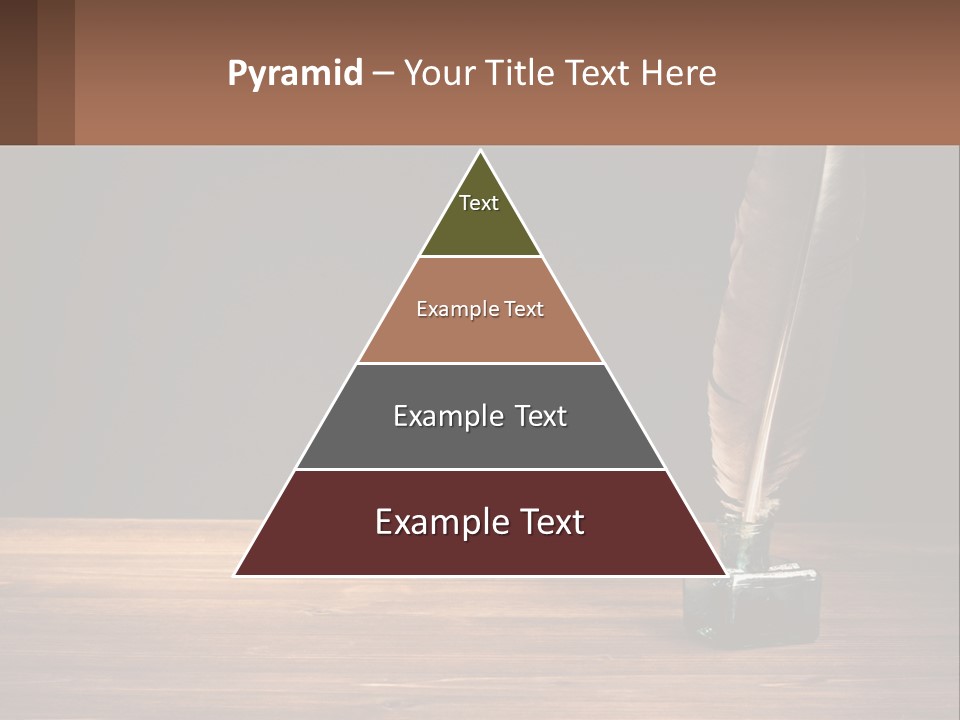 Pyramid – Your Title Text Here

Text

Example Text

Example Text

Example Text